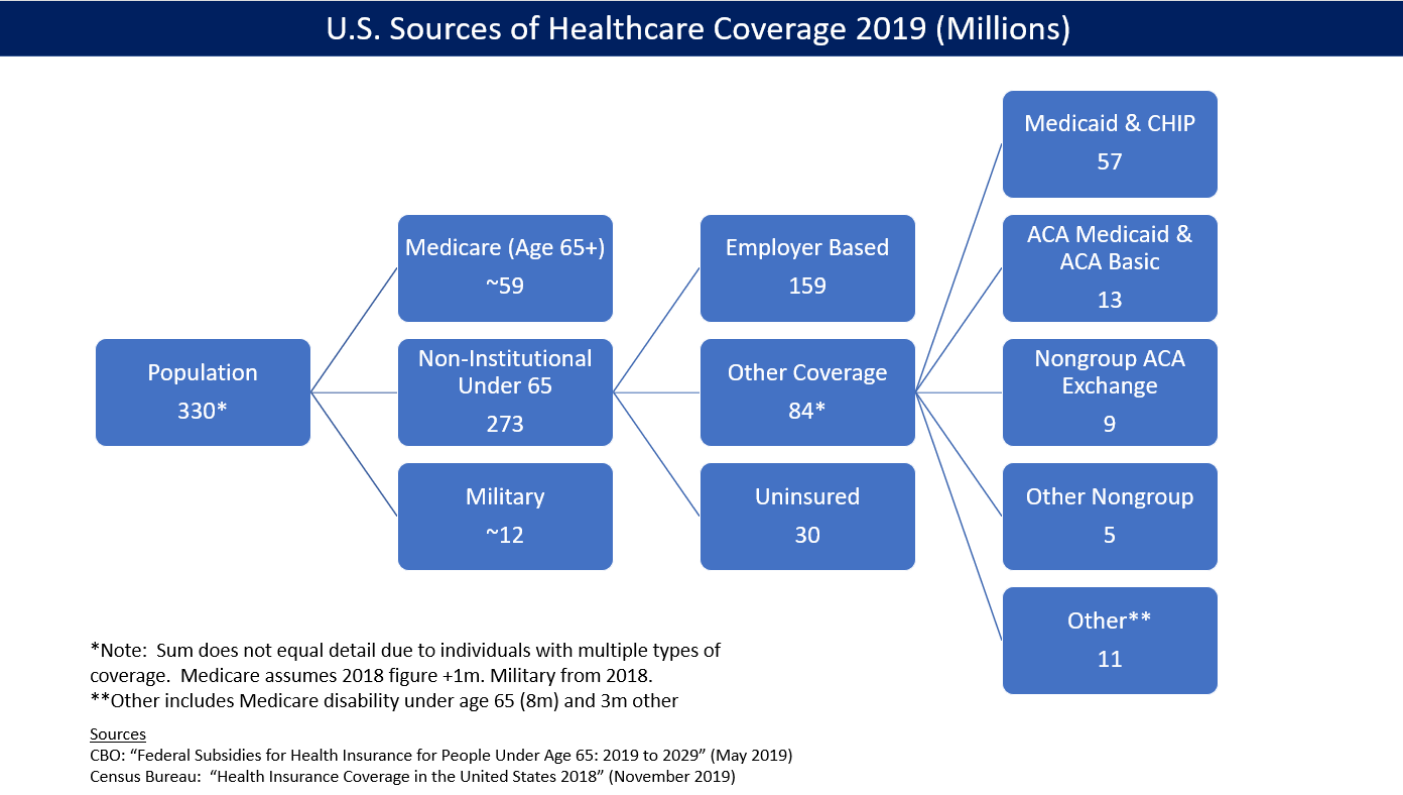 U.S. Sources of Healthcare Coverage 2019 (Millions)

Population
330*

Medicare (Age 65+)
~59

Non-Institutional Under 65
273

Military
~12

Employer Based
159

Other Coverage
84*

Uninsured
30

Medicaid & CHIP
57

ACA Medicaid & ACA Basic
13

Nongroup ACA Exchange
9

Other Nongroup
5

Other**
11

*Note: Sum does not equal detail due to individuals with multiple types of coverage. Medicare assumes 2018 figure +1m. Military from 2018.
**Other includes Medicare disability under age 65 (8m) and 3m other

Sources
CBO: "Federal Subsidies for Health Insurance for People Under Age 65: 2019 to 2029" (May 2019)
Census Bureau: "Health Insurance Coverage in the United States 2018" (November 2019)